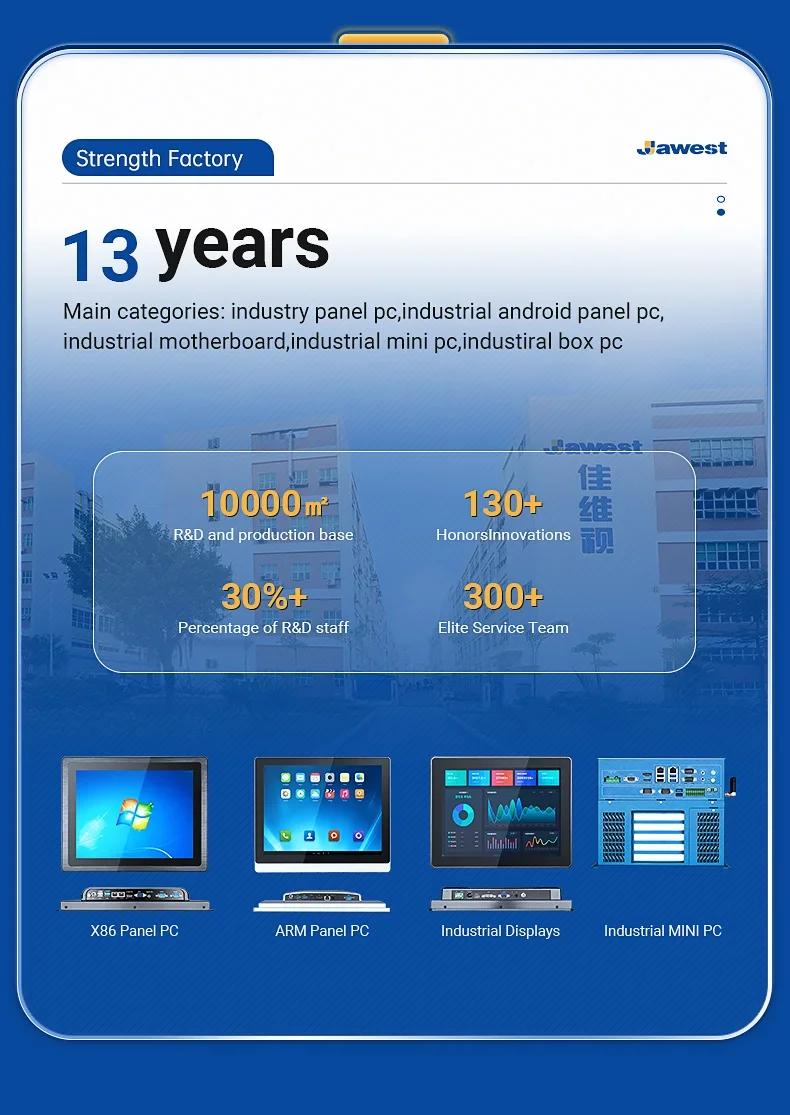 Strength Factory

Jawest

13 years

Main categories: industry panel pc,industrial android panel pc, industrial motherboard,industrial mini pc,industiral box pc

Jawest
佳维视

10000㎡
R&D and production base

130+
HonorsInnovations

30%+
Percentage of R&D staff

300+
Elite Service Team

X86 Panel PC

ARM Panel PC

Industrial Displays

Industrial MINI PC